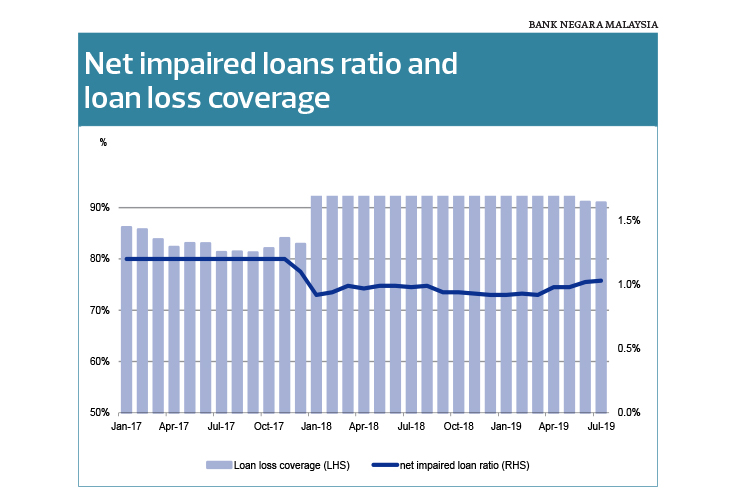 BANK NEGARA MALAYSIA

Net impaired loans ratio and loan loss coverage

%

90%
80%
70%
60%
50%

1.5%
1.0%
0.5%
0.0%

Jan-17 Apr-17 Jul-17 Oct-17 Jan-18 Apr-18 Jul-18 Oct-18 Jan-19 Apr-19 Jul-19

Loan loss coverage (LHS) net impaired loan ratio (RHS)